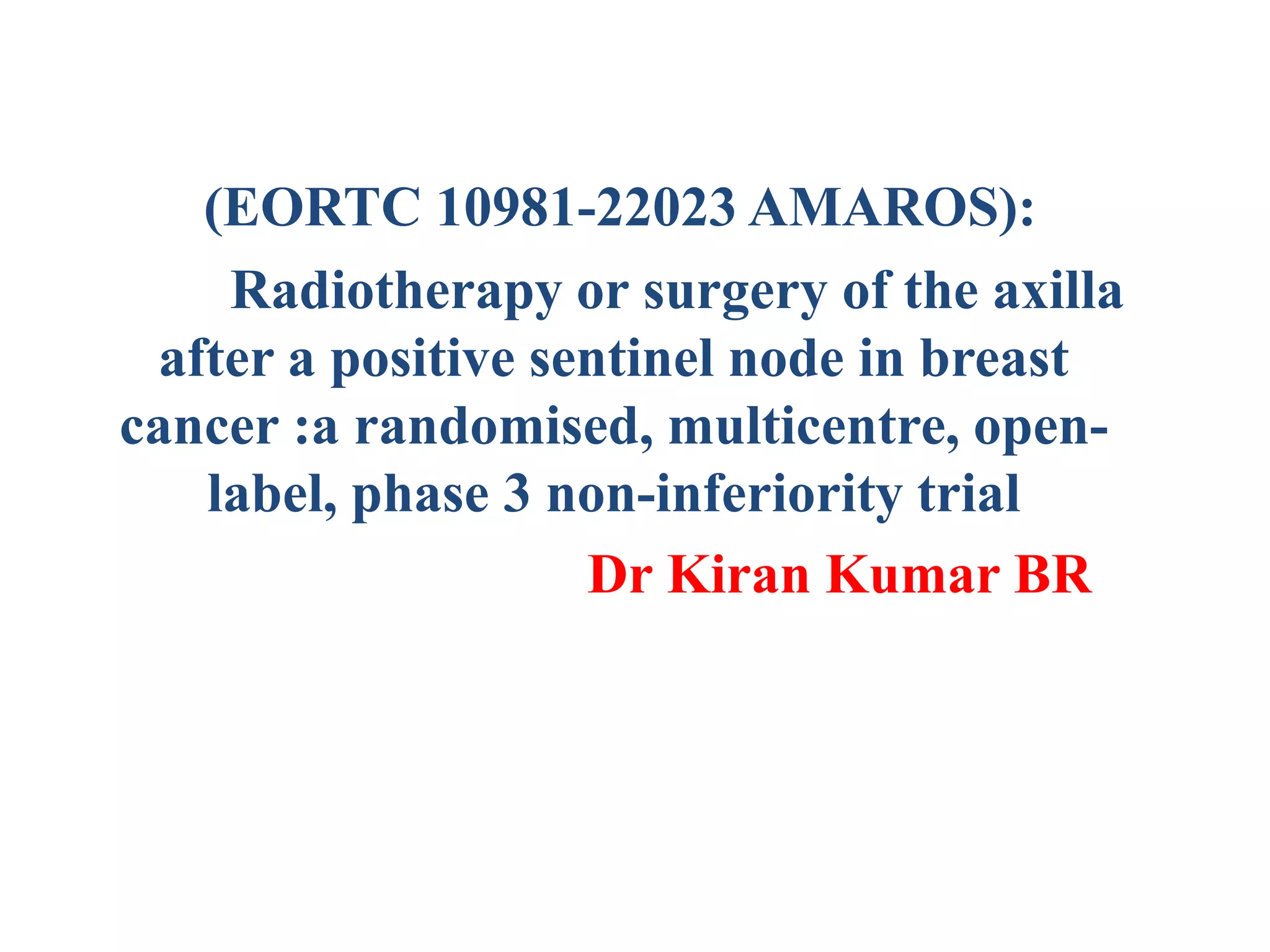 (EORTC 10981-22023 AMAROS):

Radiotherapy or surgery of the axilla after a positive sentinel node in breast cancer :a randomised, multicentre, open-label, phase 3 non-inferiority trial

Dr Kiran Kumar BR